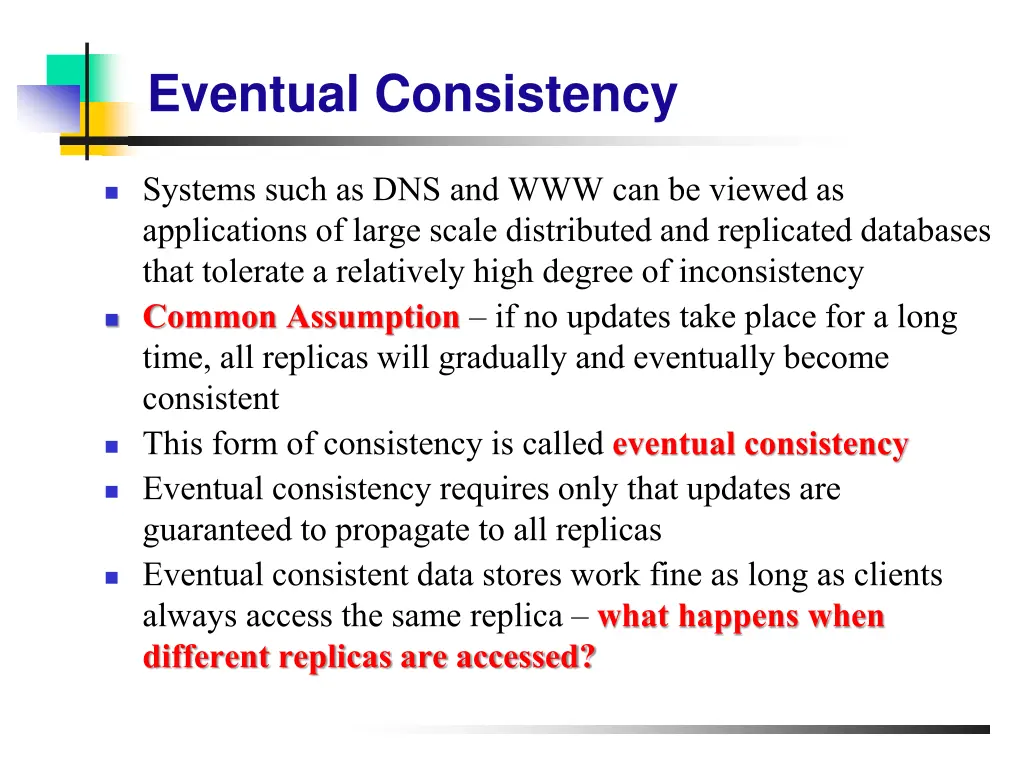 Eventual Consistency

Systems such as DNS and WWW can be viewed as applications of large scale distributed and replicated databases that tolerate a relatively high degree of inconsistency

Common Assumption – if no updates take place for a long time, all replicas will gradually and eventually become consistent

This form of consistency is called eventual consistency

Eventual consistency requires only that updates are guaranteed to propagate to all replicas

Eventual consistent data stores work fine as long as clients always access the same replica – what happens when different replicas are accessed?